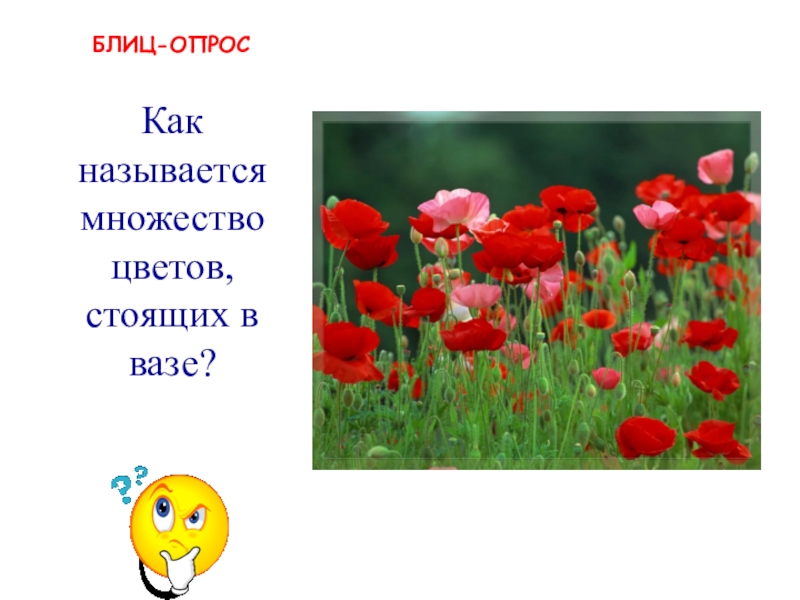 БЛИЦ-ОПРОС

Как называется множество цветов, стоящих в вазе?

??